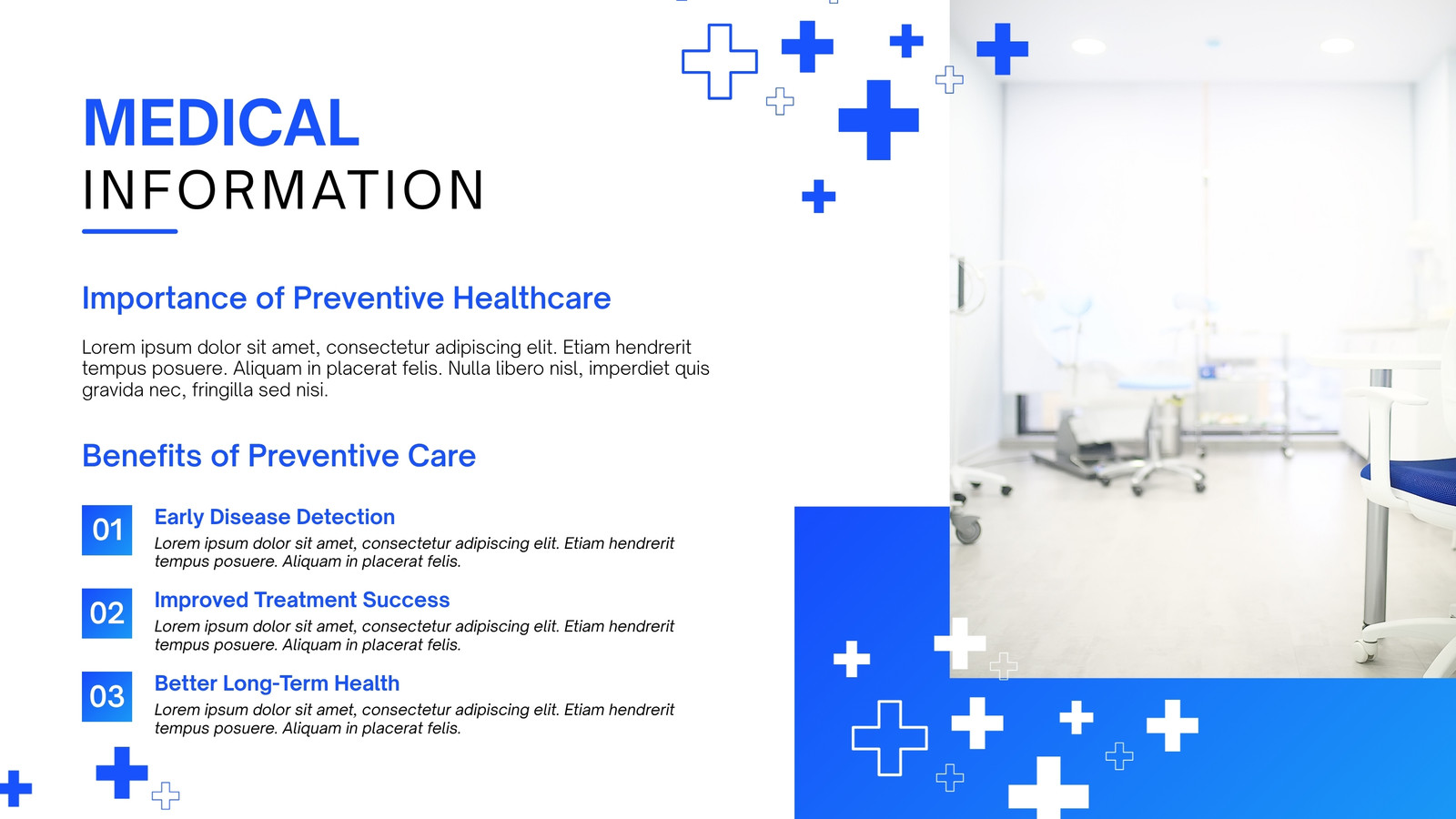 MEDICAL
INFORMATION

Importance of Preventive Healthcare

Lorem ipsum dolor sit amet, consectetur adipiscing elit. Etiam hendrerit tempus posuere. Aliquam in placerat felis. Nulla libero nisl, imperdiet quis gravida nec, fringilla sed nisi.

Benefits of Preventive Care

01
Early Disease Detection
Lorem ipsum dolor sit amet, consectetur adipiscing elit. Etiam hendrerit tempus posuere. Aliquam in placerat felis.

02
Improved Treatment Success
Lorem ipsum dolor sit amet, consectetur adipiscing elit. Etiam hendrerit tempus posuere. Aliquam in placerat felis.

03
Better Long-Term Health
Lorem ipsum dolor sit amet, consectetur adipiscing elit. Etiam hendrerit tempus posuere. Aliquam in placerat felis.